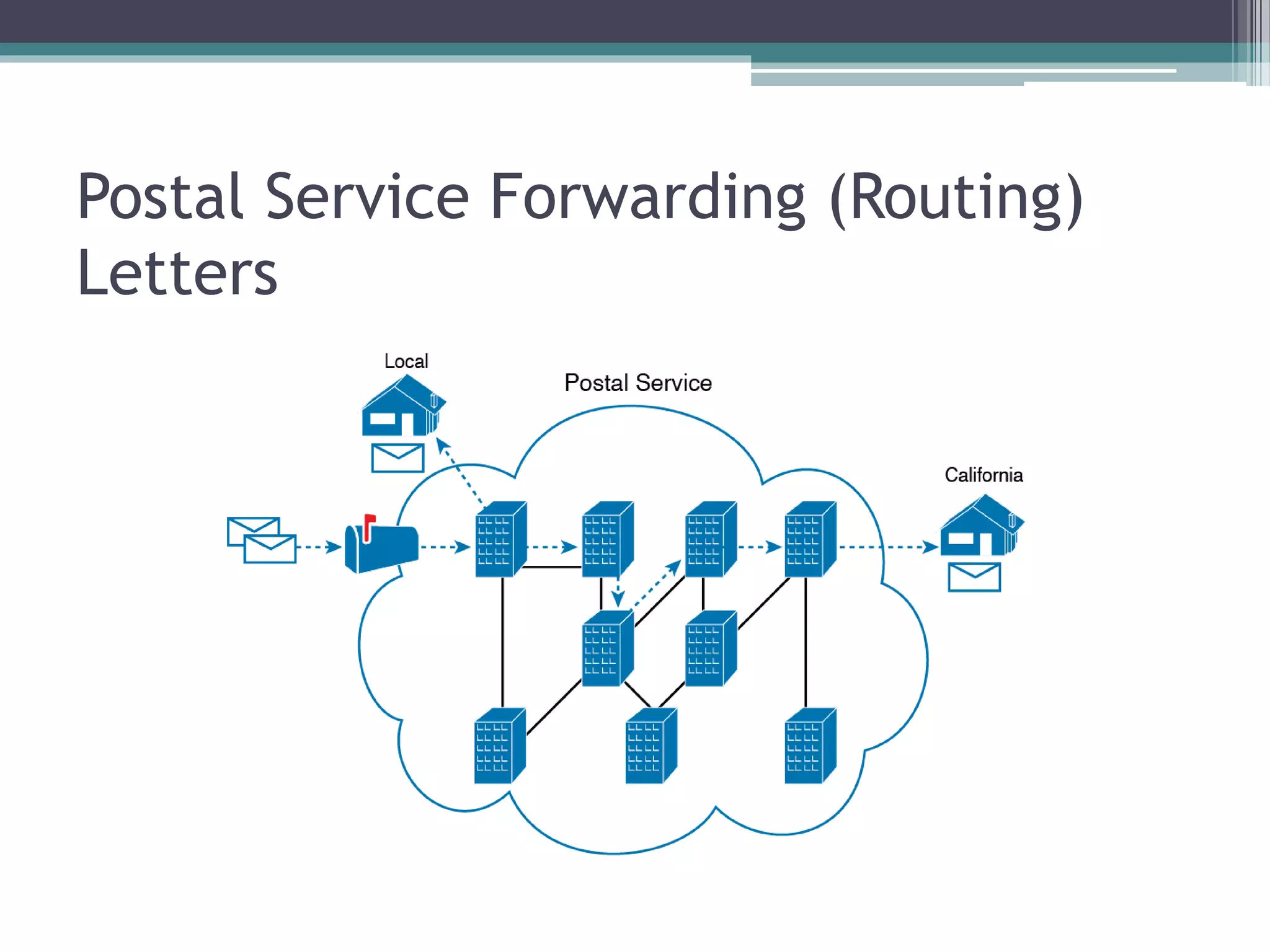 Postal Service Forwarding (Routing) Letters

Local

Postal Service

California